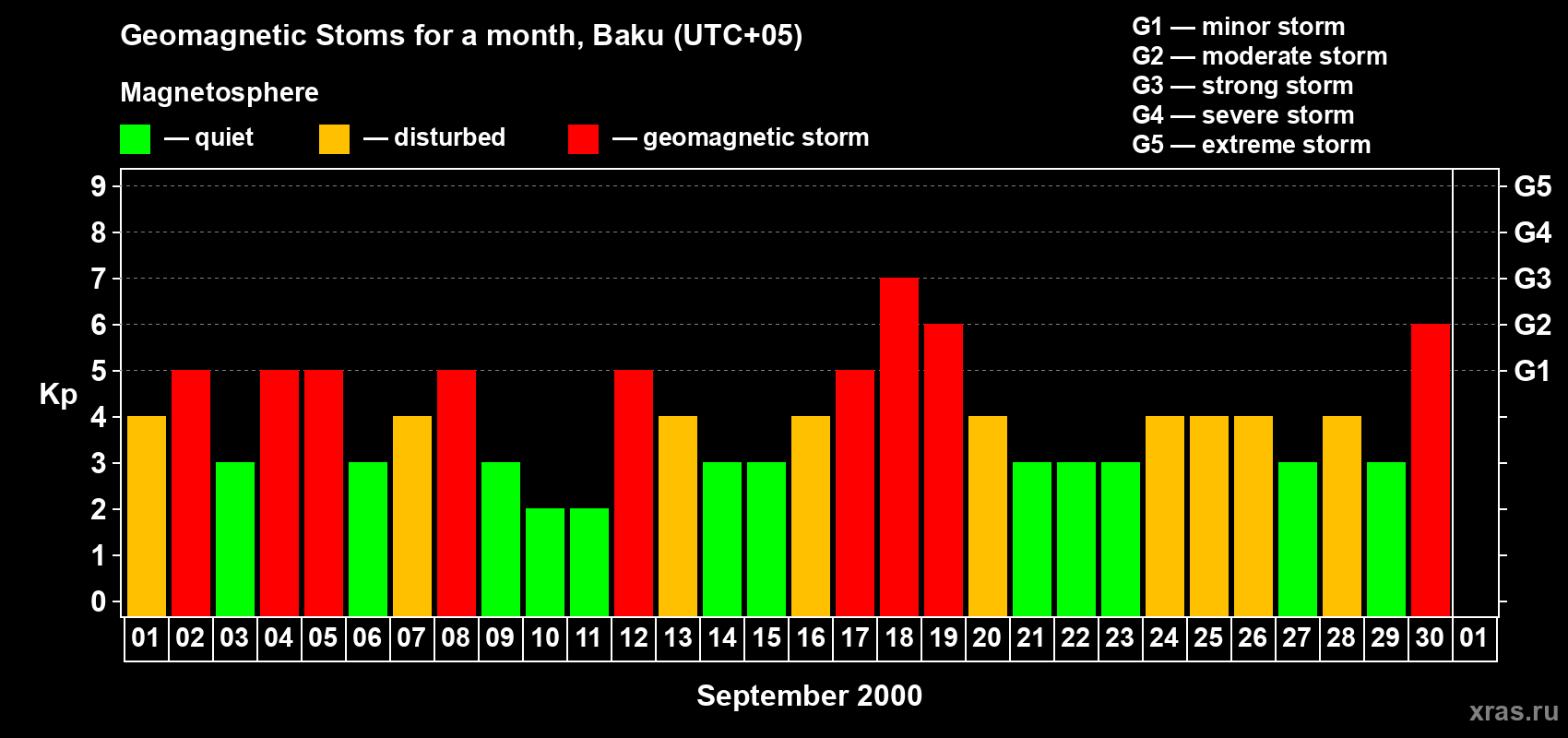 Geomagnetic Stoms for a month, Baku (UTC+05)

Magnetosphere

— quiet — disturbed — geomagnetic storm

G1 — minor storm
G2 — moderate storm
G3 — strong storm
G4 — severe storm
G5 — extreme storm

Kp

9
8
7
6
5
4
3
2
1
0

G5
G4
G3
G2
G1

01 02 03 04 05 06 07 08 09 10 11 12 13 14 15 16 17 18 19 20 21 22 23 24 25 26 27 28 29 30 01

September 2000

xras.ru